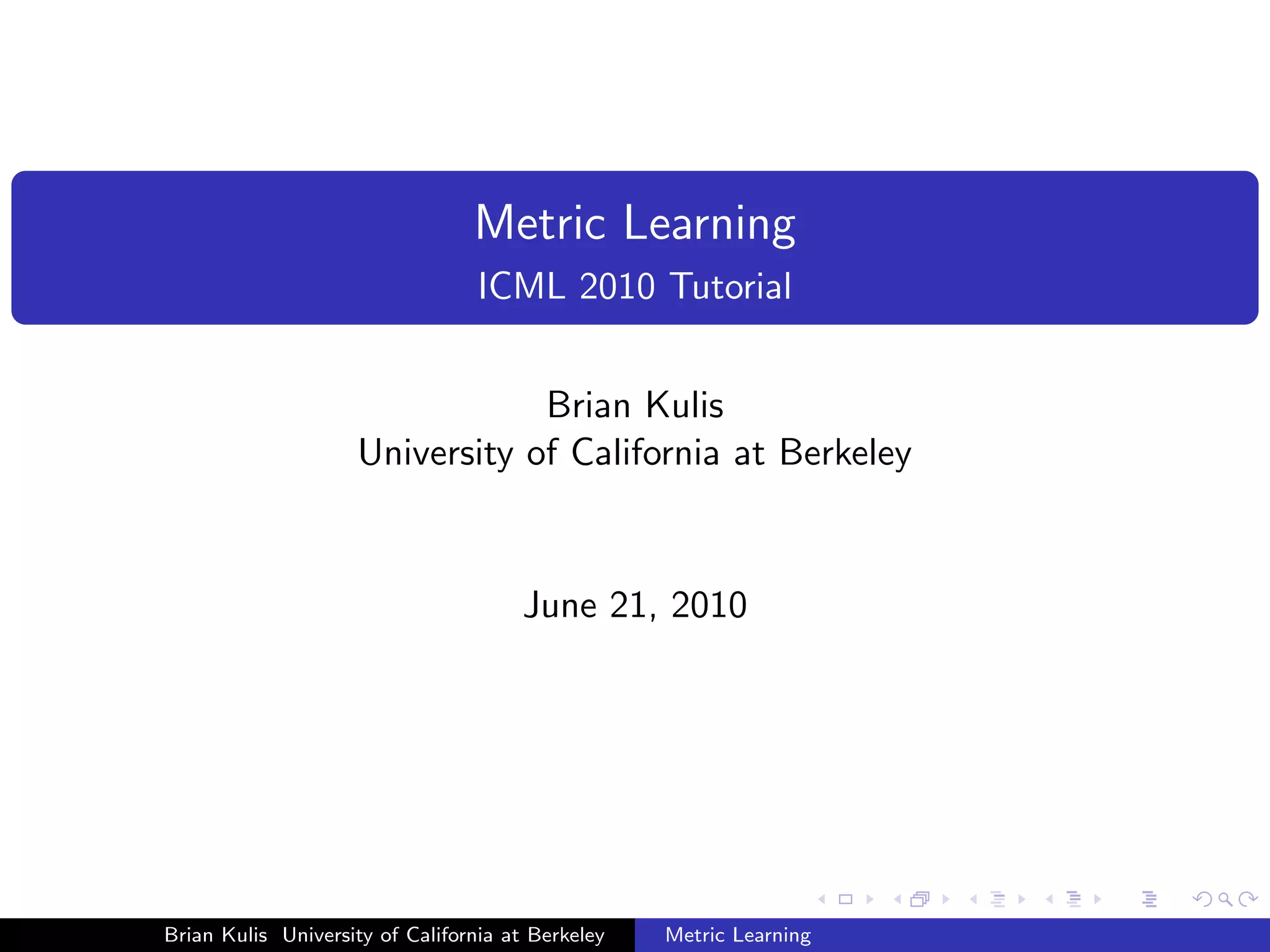 Metric Learning
ICML 2010 Tutorial

Brian Kulis
University of California at Berkeley

June 21, 2010

Brian Kulis University of California at Berkeley Metric Learning